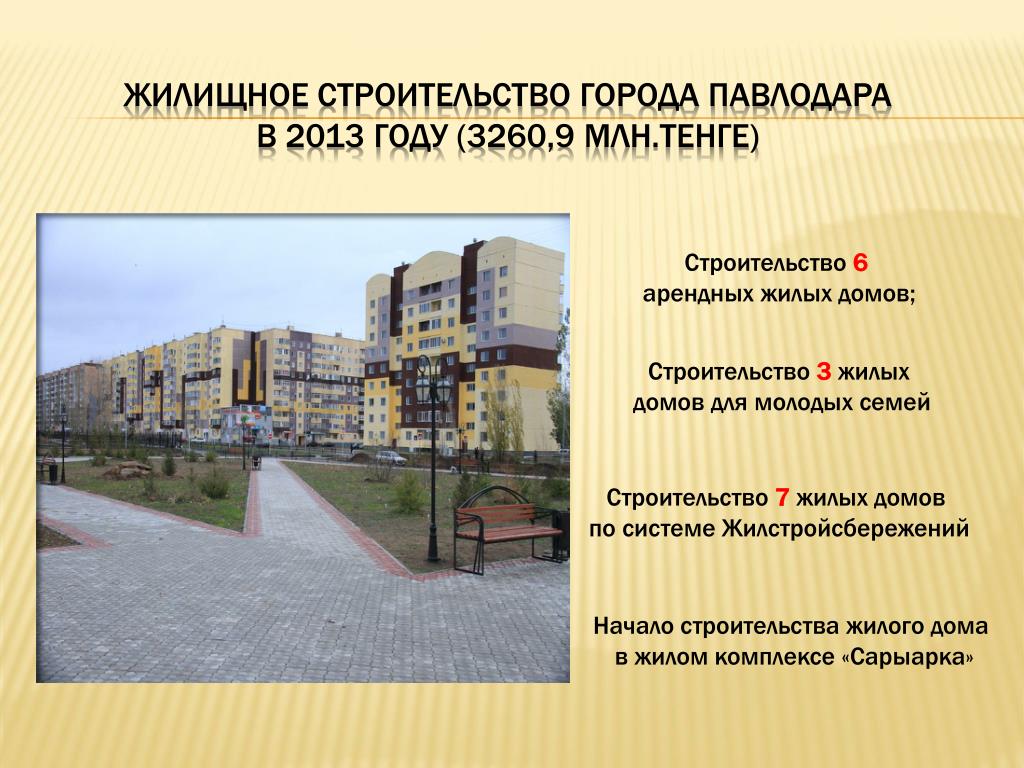 ЖИЛИЩНОЕ СТРОИТЕЛЬСТВО ГОРОДА ПАВЛОДАРА В 2013 ГОДУ (3260,9 МЛН.ТЕНГЕ)

Строительство 6 арендных жилых домов;

Строительство 3 жилых домов для молодых семей

Строительство 7 жилых домов по системе Жилстройсбережений

Начало строительства жилого дома в жилом комплексе «Сарыарка»